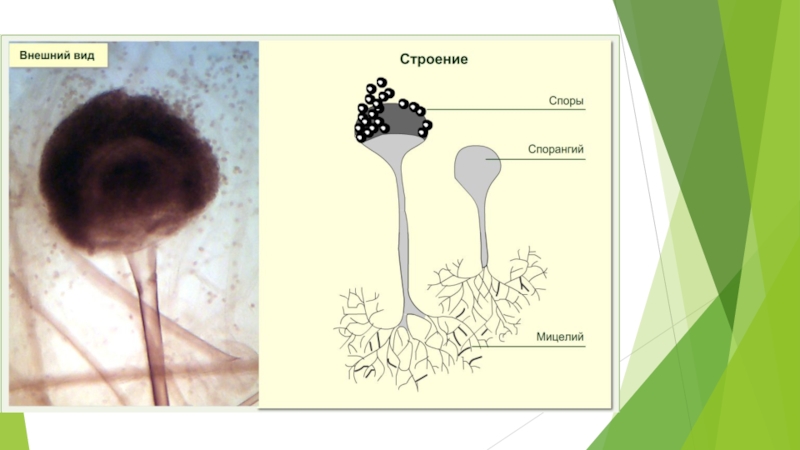 Внешний вид

Строение

Споры

Спорангий

Мицелий